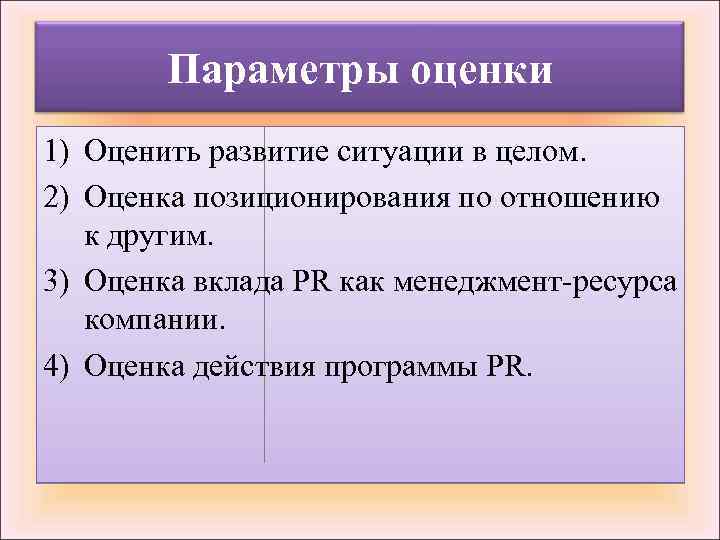 Параметры оценки

1) Оценить развитие ситуации в целом.
2) Оценка позиционирования по отношению к другим.
3) Оценка вклада PR как менеджмент-ресурса компании.
4) Оценка действия программы PR.